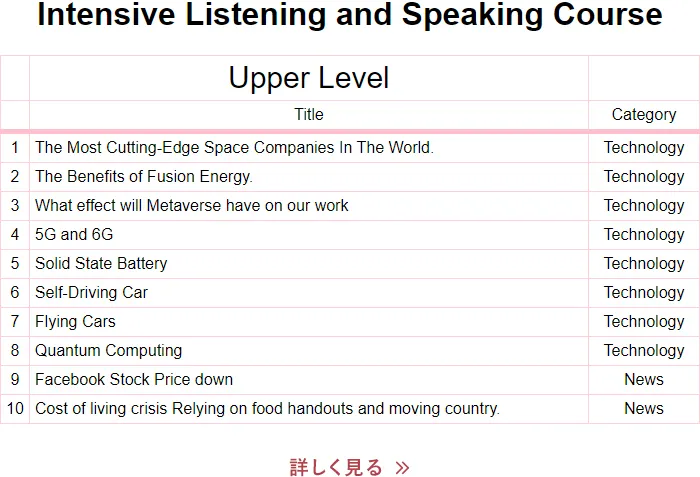 Intensive Listening and Speaking Course

| | Upper Level | |
|---|---|---|
| | Title | Category |
| 1 | The Most Cutting-Edge Space Companies In The World. | Technology |
| 2 | The Benefits of Fusion Energy. | Technology |
| 3 | What effect will Metaverse have on our work | Technology |
| 4 | 5G and 6G | Technology |
| 5 | Solid State Battery | Technology |
| 6 | Self-Driving Car | Technology |
| 7 | Flying Cars | Technology |
| 8 | Quantum Computing | Technology |
| 9 | Facebook Stock Price down | News |
| 10 | Cost of living crisis Relying on food handouts and moving country. | News |

詳しく見る »